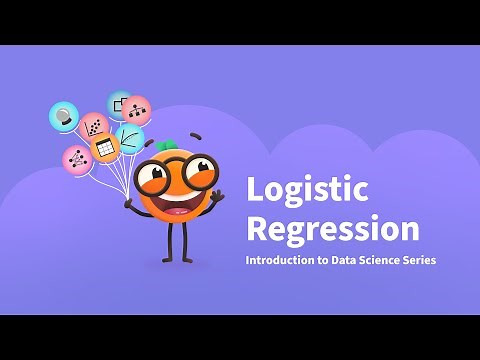 Logistic Regression

Introduction to Data Science Series